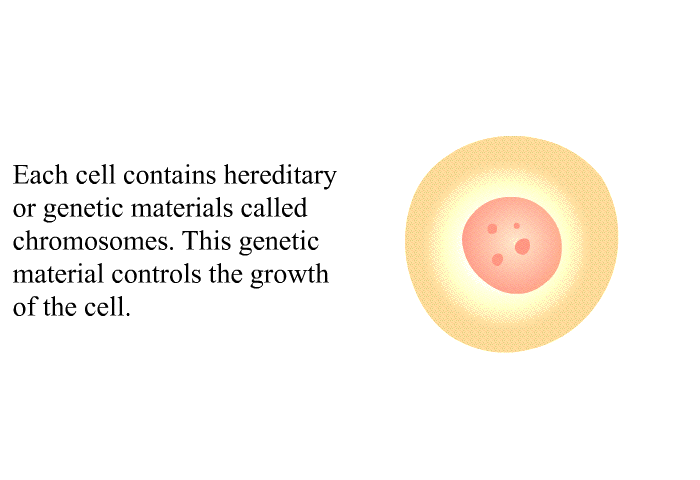 Each cell contains hereditary or genetic materials called chromosomes. This genetic material controls the growth of the cell.